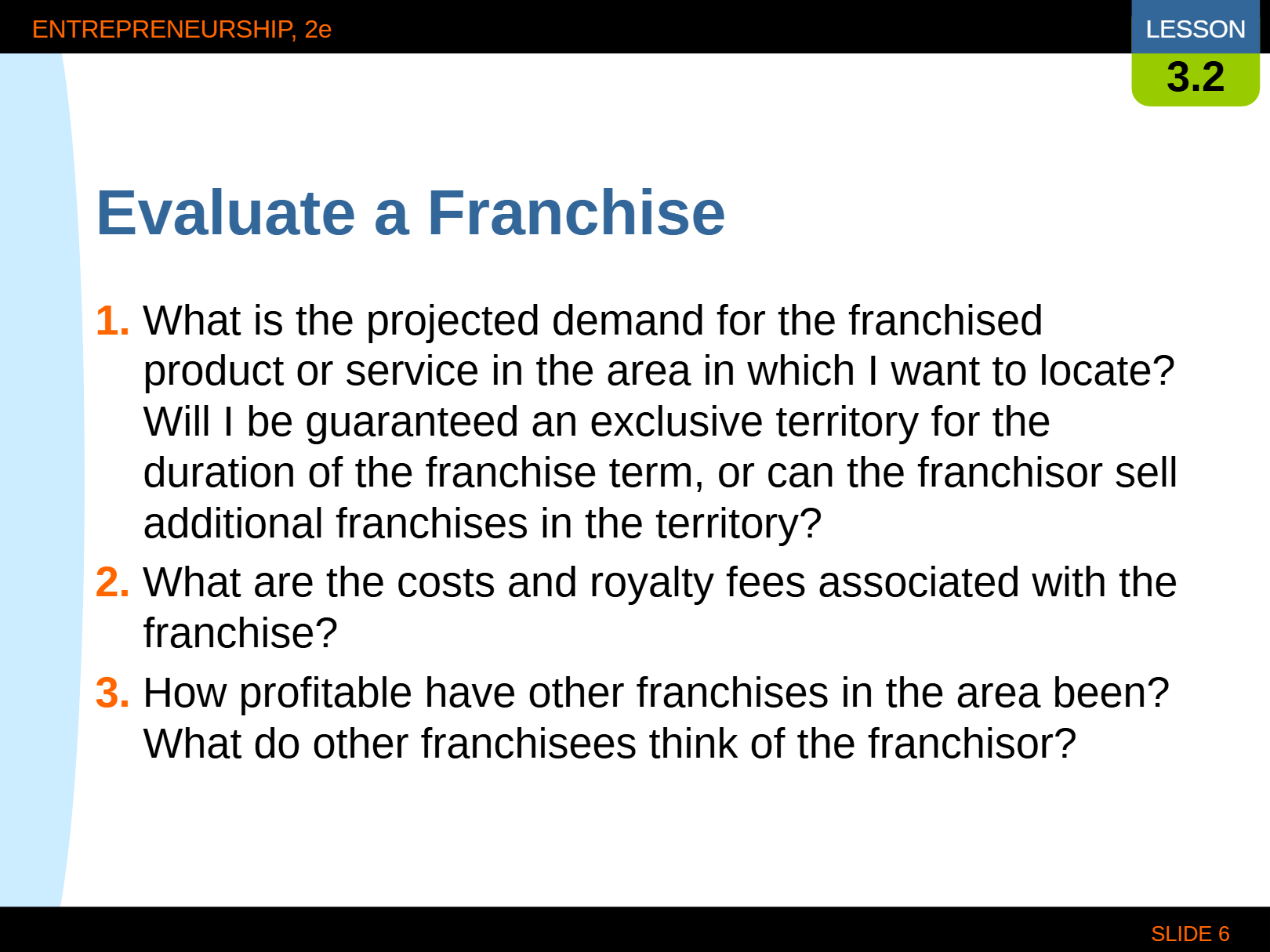 ENTREPRENEURSHIP, 2e

LESSON
3.2

Evaluate a Franchise

1. What is the projected demand for the franchised product or service in the area in which I want to locate? Will I be guaranteed an exclusive territory for the duration of the franchise term, or can the franchisor sell additional franchises in the territory?

2. What are the costs and royalty fees associated with the franchise?

3. How profitable have other franchises in the area been? What do other franchisees think of the franchisor?

SLIDE 6